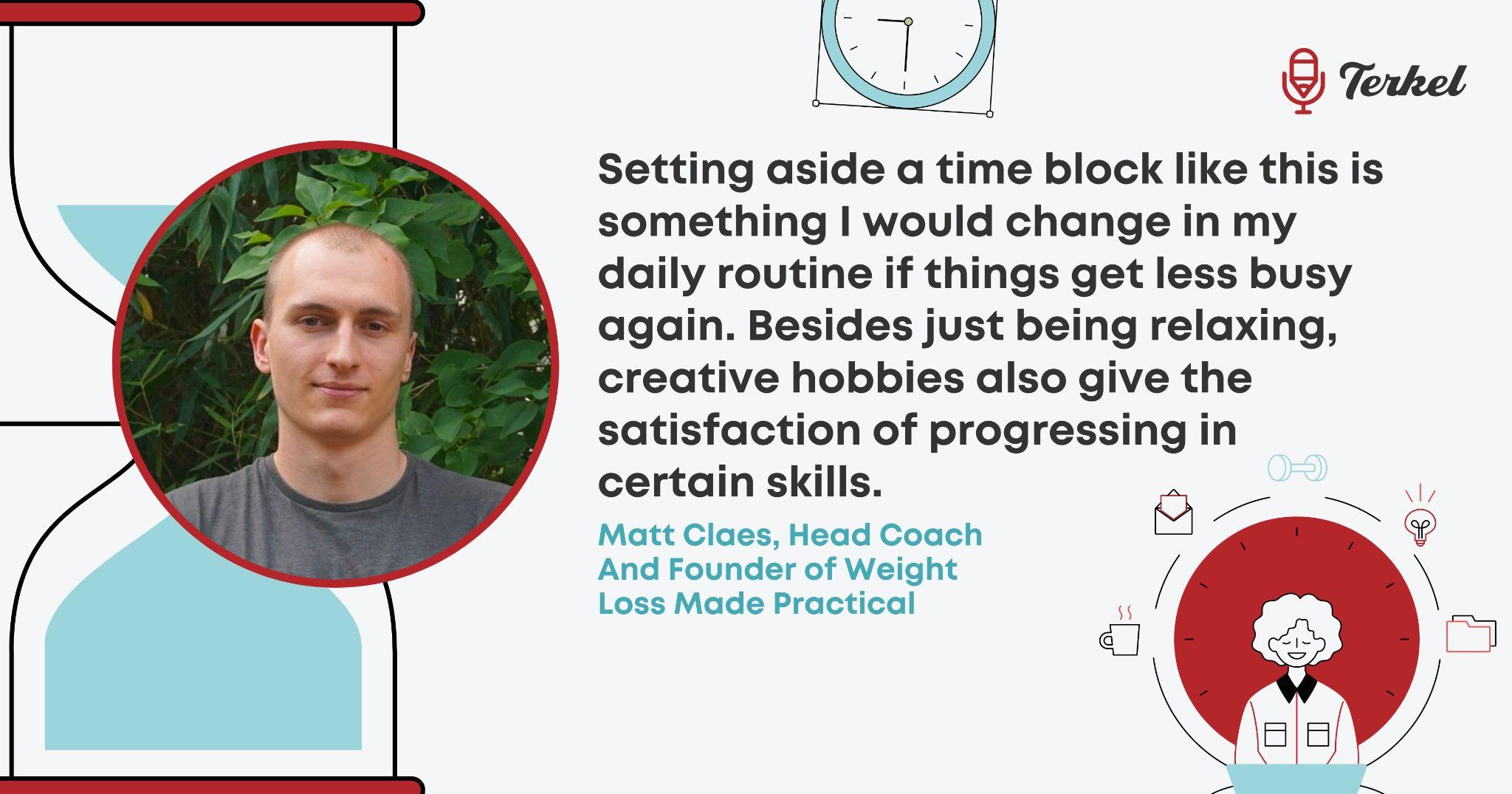 Terkel

Setting aside a time block like this is something I would change in my daily routine if things get less busy again. Besides just being relaxing, creative hobbies also give the satisfaction of progressing in certain skills.

Matt Claes, Head Coach
And Founder of Weight
Loss Made Practical